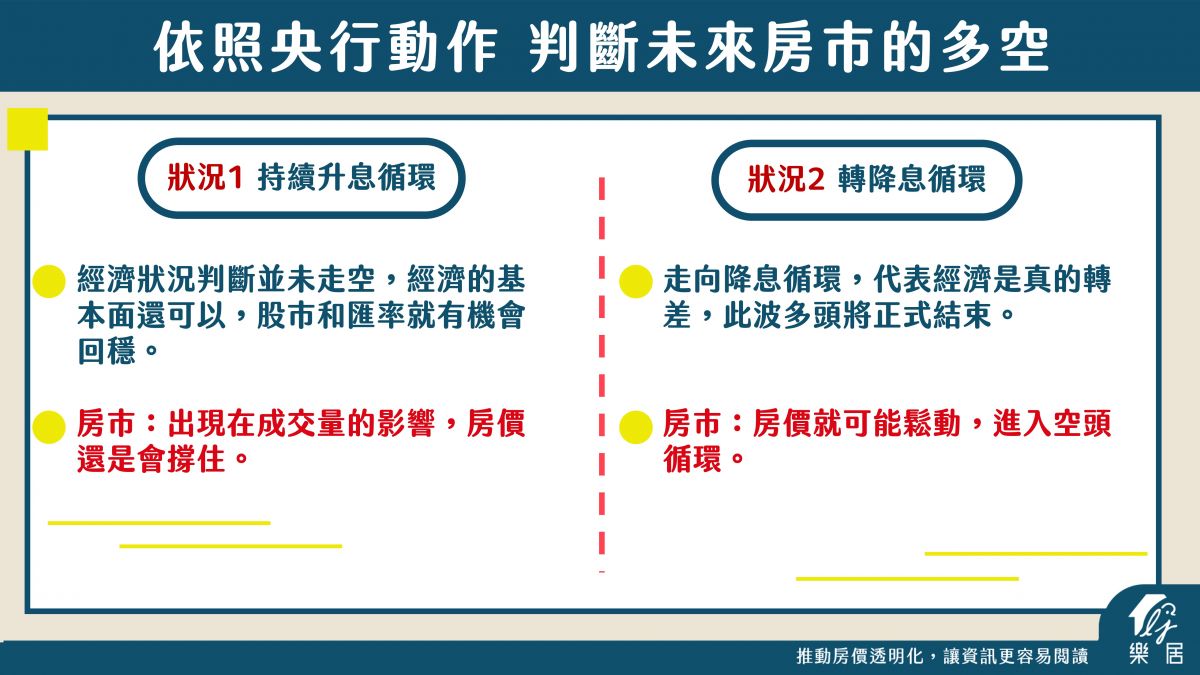 依照央行動作 判斷未來房市的多空

狀況1 持續升息循環

經濟狀況判斷並未走空，經濟的基本面還可以，股市和匯率就有機會回穩。

房市：出現在成交量的影響，房價還是會撐住。

狀況2 轉降息循環

走向降息循環，代表經濟是真的轉差，此波多頭將正式結束。

房市：房價就可能鬆動，進入空頭循環。

推動房價透明化，讓資訊更容易閱讀

樂居